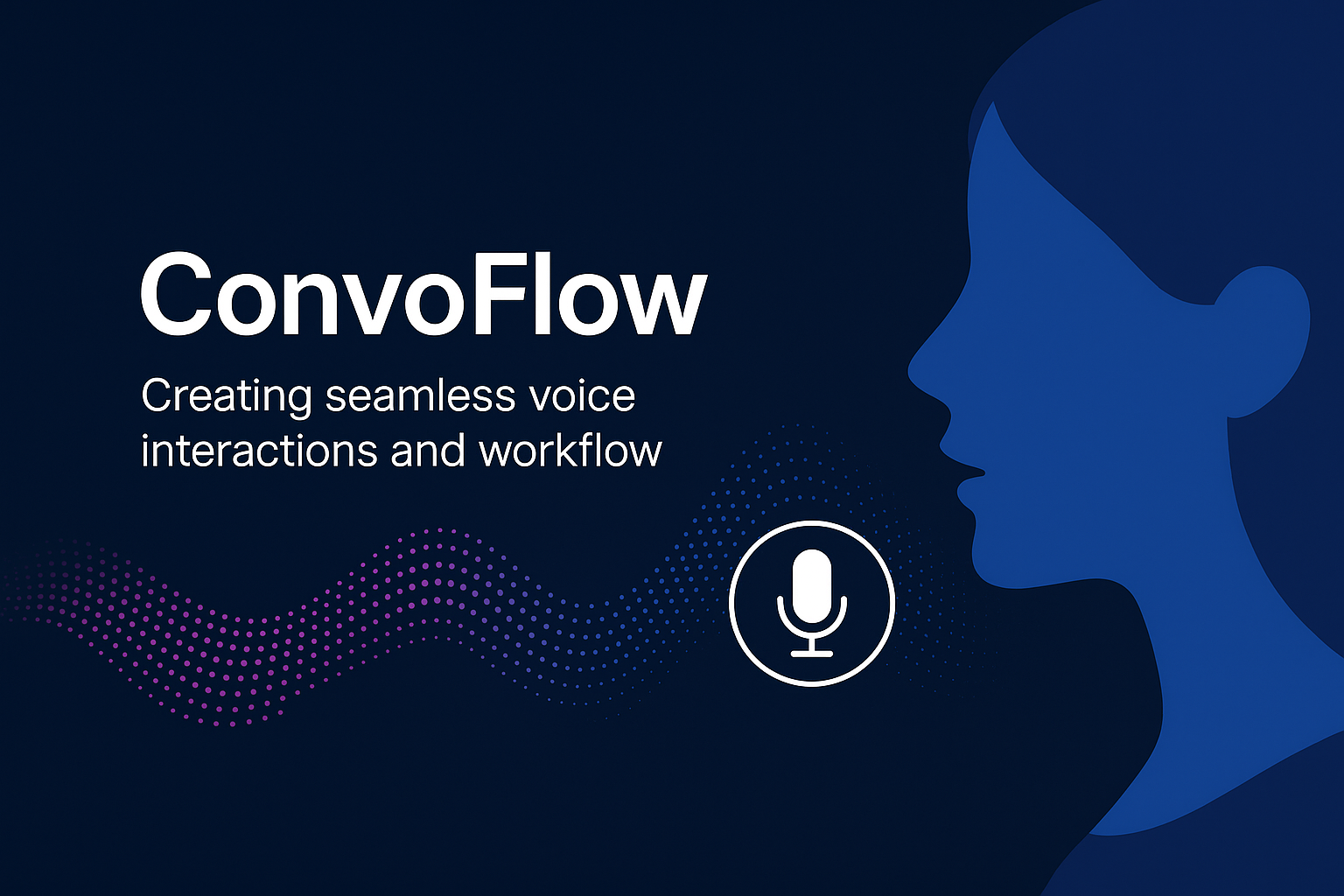 ConvoFlow

Creating seamless voice interactions and workflow